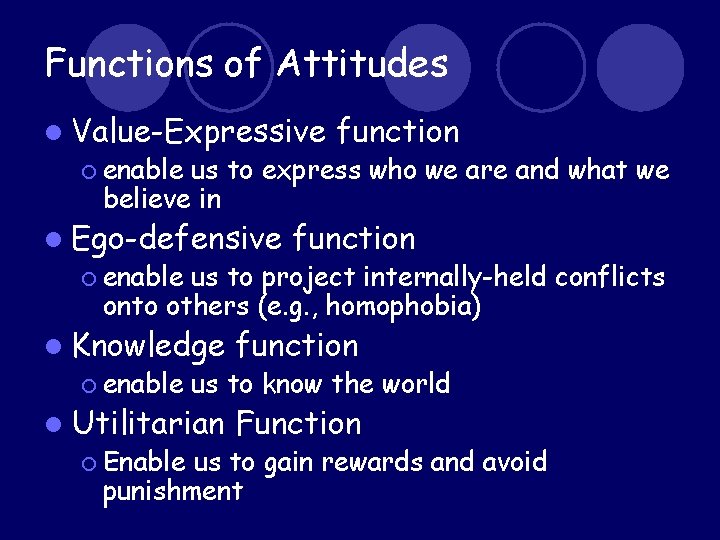 Functions of Attitudes

Value-Expressive function

enable us to express who we are and what we believe in

Ego-defensive function

enable us to project internally-held conflicts onto others (e.g., homophobia)

Knowledge function

enable us to know the world

Utilitarian Function

Enable us to gain rewards and avoid punishment